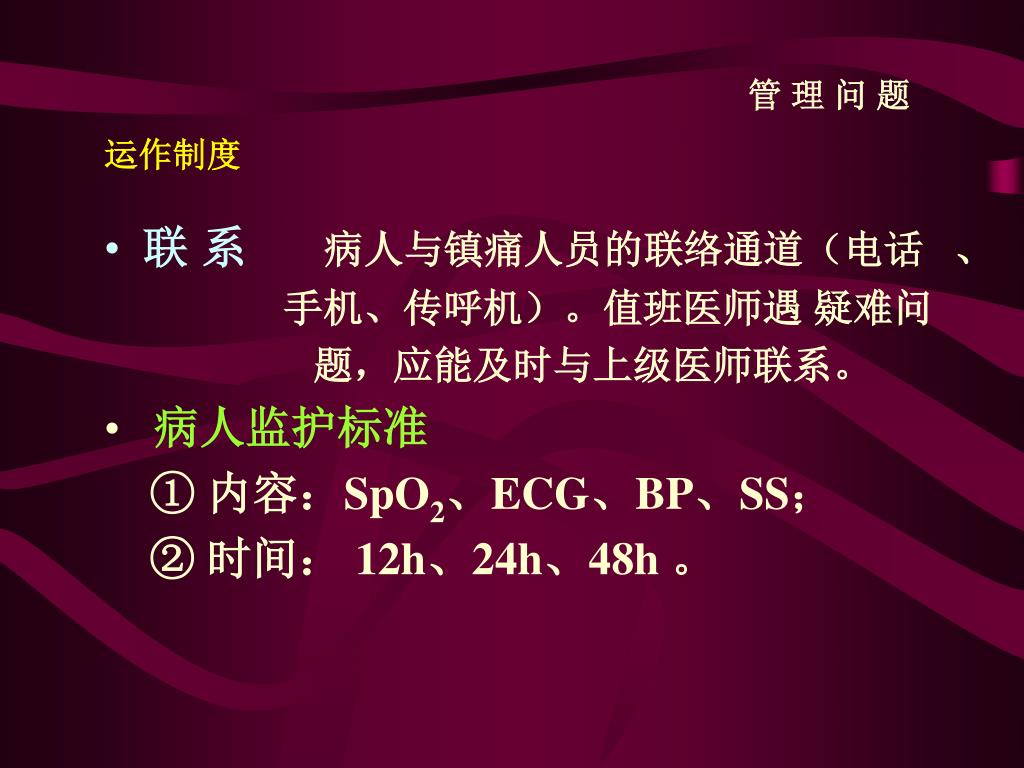 管 理 问 题

运作制度

• 联 系　病人与镇痛人员的联络通道（电话 、手机、传呼机）。值班医师遇 疑难问题，应能及时与上级医师联系。

• 病人监护标准

① 内容：$SpO_2$、ECG、BP、SS；

② 时间： 12h、24h、48h 。